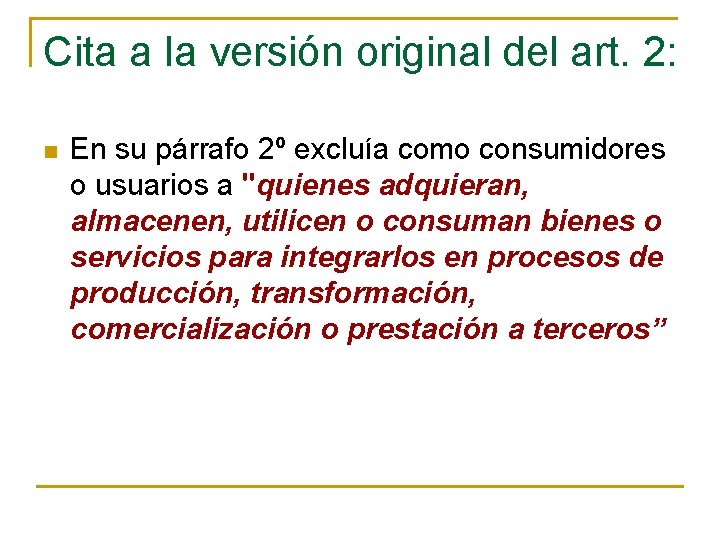 Cita a la versión original del art. 2:

En su párrafo 2º excluía como consumidores o usuarios a "quienes adquieran, almacenen, utilicen o consuman bienes o servicios para integrarlos en procesos de producción, transformación, comercialización o prestación a terceros”